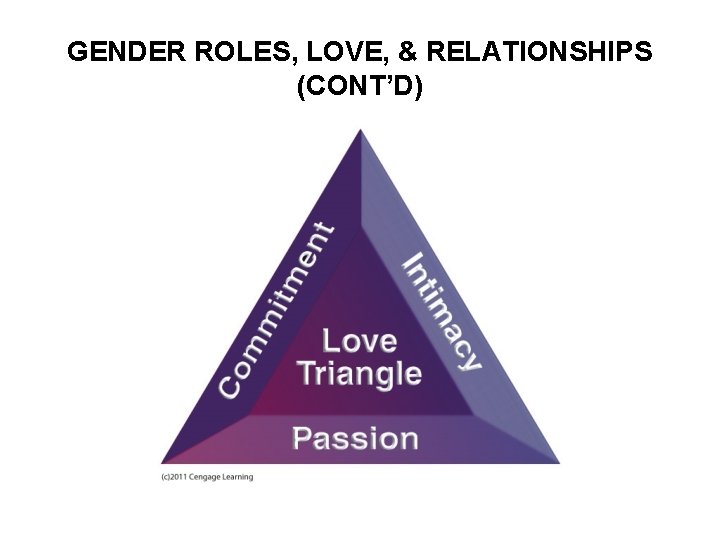 GENDER ROLES, LOVE, & RELATIONSHIPS (CONT'D)

Commitment

Intimacy

Love Triangle

Passion

(c)2011 Cengage Learning